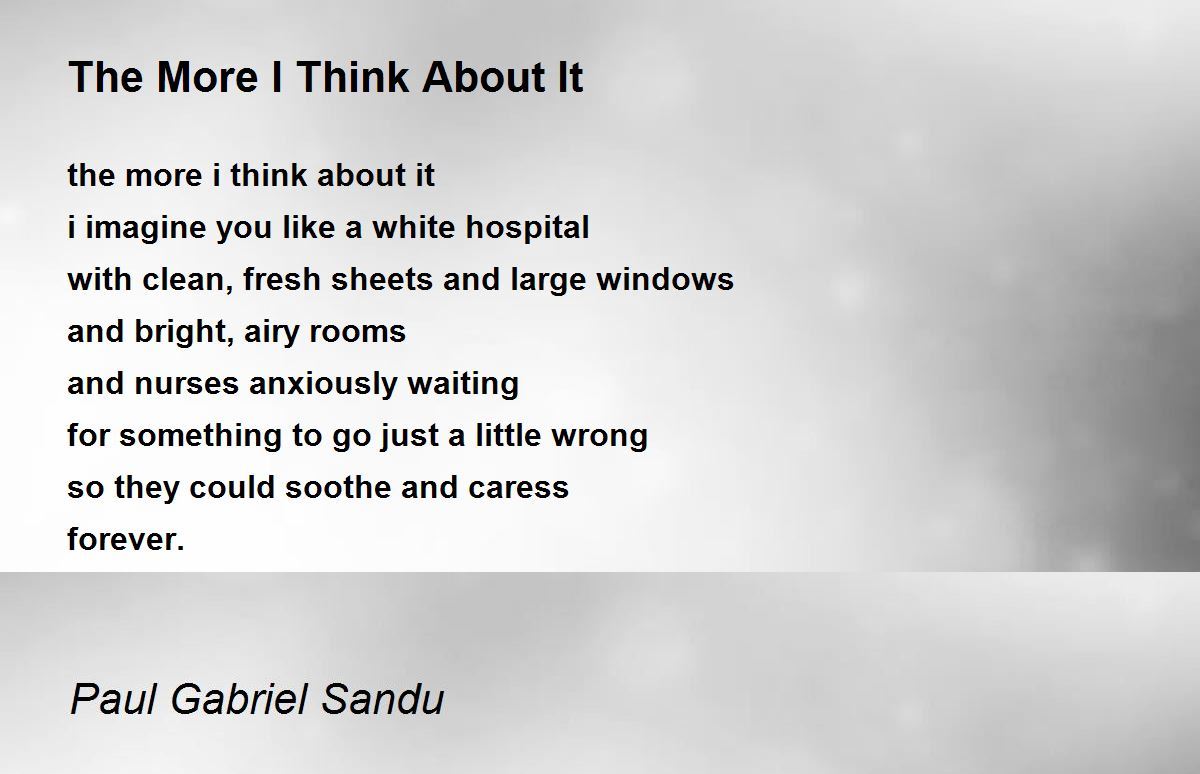 The More I Think About It

the more i think about it
i imagine you like a white hospital
with clean, fresh sheets and large windows
and bright, airy rooms
and nurses anxiously waiting
for something to go just a little wrong
so they could soothe and caress
forever.

Paul Gabriel Sandu